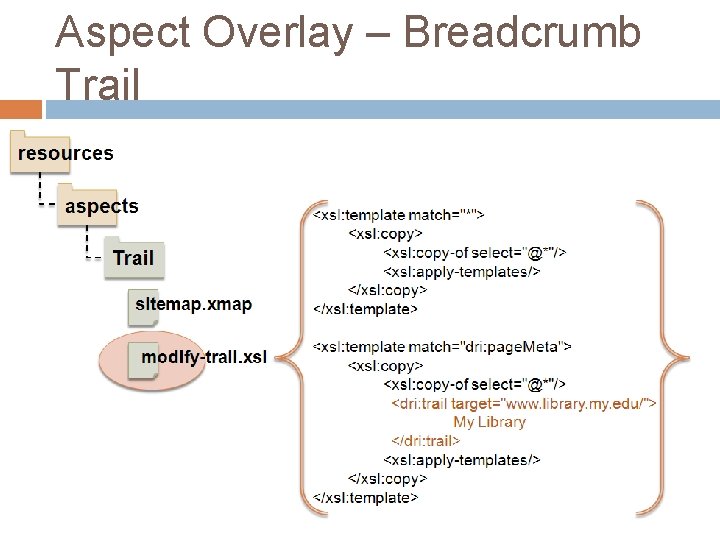 Aspect Overlay – Breadcrumb Trail

resources

aspects

Trail

sitemap.xmap

modify-trail.xsl

<xsl:template match="*">
<xsl:copy>
<xsl:copy-of select="@*"/>
<xsl:apply-templates/>
</xsl:copy>
</xsl:template>

<xsl:template match="dri:pageMeta">
<xsl:copy>
<xsl:copy-of select="@*"/>
<dri:trail target="www.library.my.edu/">
My Library
</dri:trail>
<xsl:apply-templates/>
</xsl:copy>
</xsl:template>